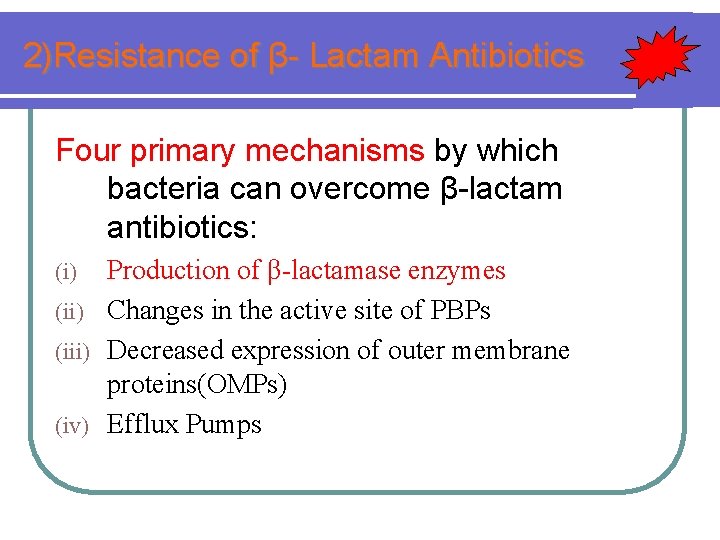 2)Resistance of β- Lactam Antibiotics

Four primary mechanisms by which bacteria can overcome β-lactam antibiotics:

(i) Production of β-lactamase enzymes
(ii) Changes in the active site of PBPs
(iii) Decreased expression of outer membrane proteins(OMPs)
(iv) Efflux Pumps